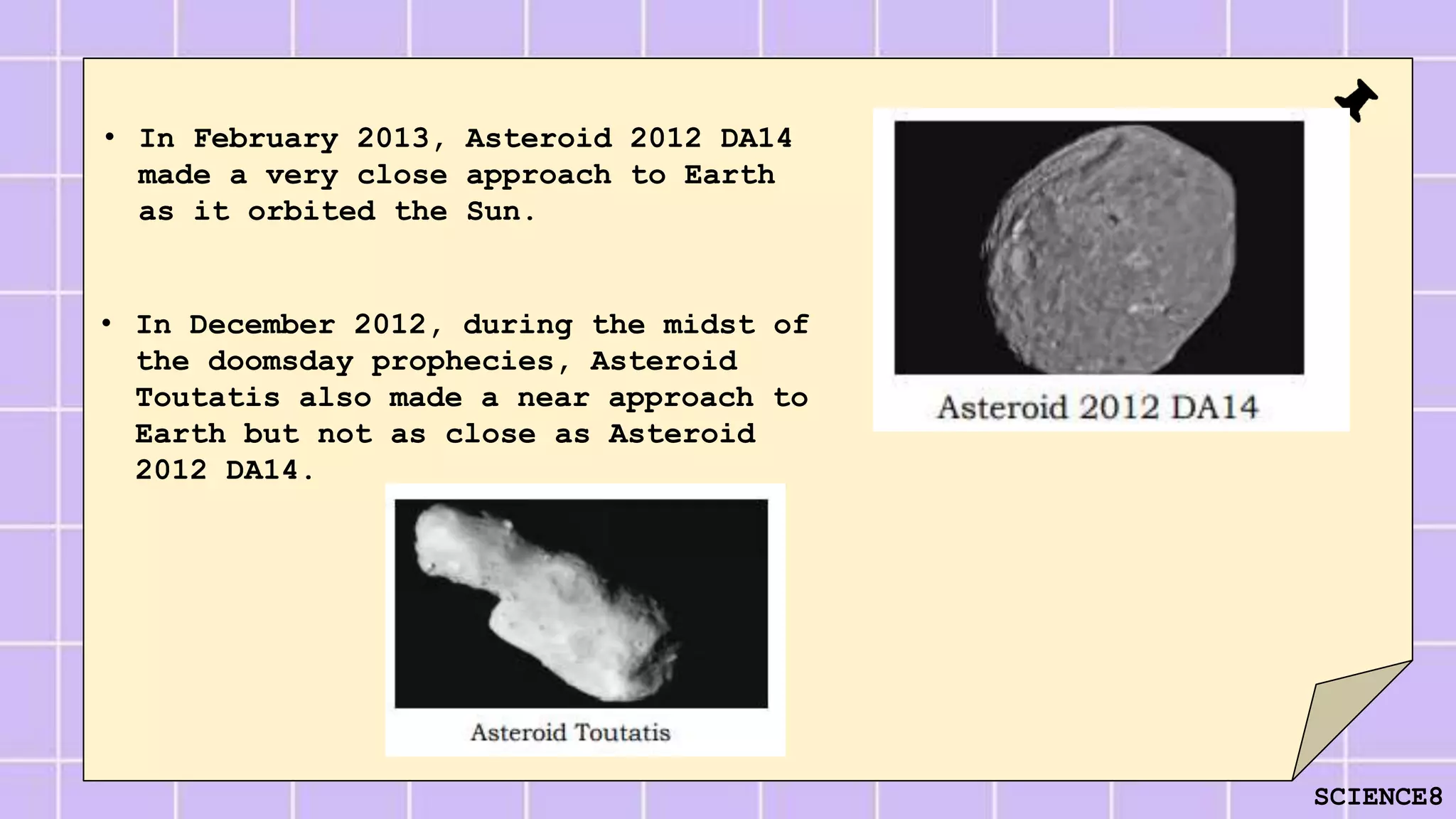 • In February 2013, Asteroid 2012 DA14 made a very close approach to Earth as it orbited the Sun.

• In December 2012, during the midst of the doomsday prophecies, Asteroid Toutatis also made a near approach to Earth but not as close as Asteroid 2012 DA14.

Asteroid 2012 DA14

Asteroid Toutatis

SCIENCE8